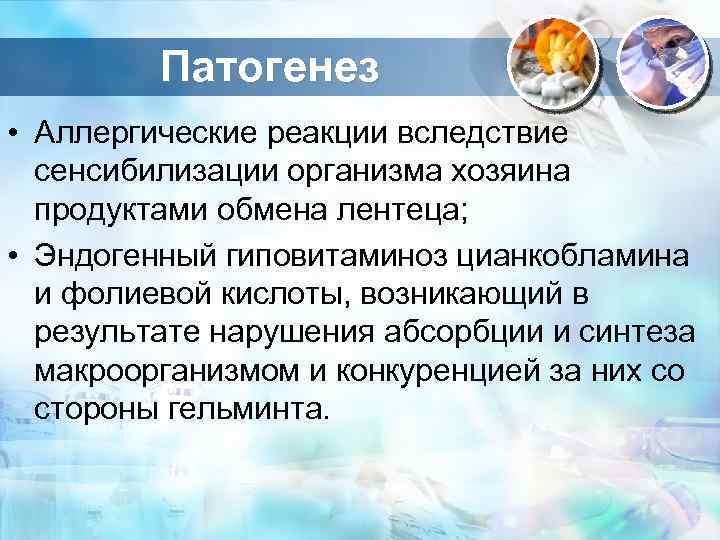 Патогенез

• Аллергические реакции вследствие сенсибилизации организма хозяина продуктами обмена лентеца;

• Эндогенный гиповитаминоз цианкобламина и фолиевой кислоты, возникающий в результате нарушения абсорбции и синтеза макроорганизмом и конкуренцией за них со стороны гельминта.